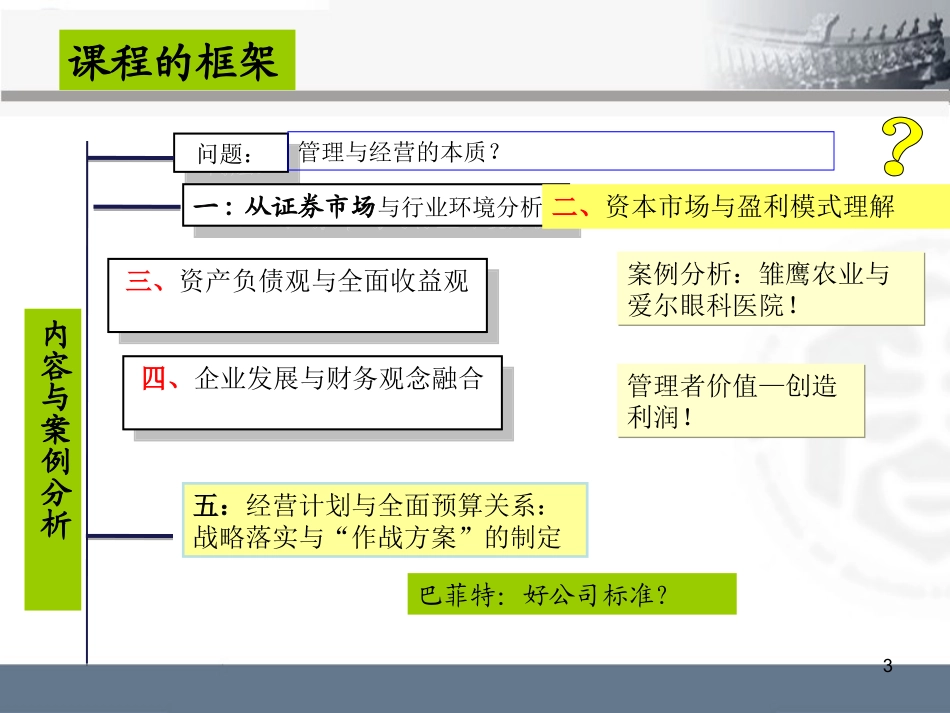 课程的框架

问题：

管理与经营的本质？

一：从证券市场与行业环境分析

二、资本市场与盈利模式理解

三、资产负债观与全面收益观

案例分析：雏鹰农业与爱尔眼科医院！

四、企业发展与财务观念融合

管理者价值—创造利润！

内容与案例分析

五：经营计划与全面预算关系：战略落实与“作战方案”的制定

巴菲特：好公司标准？

3